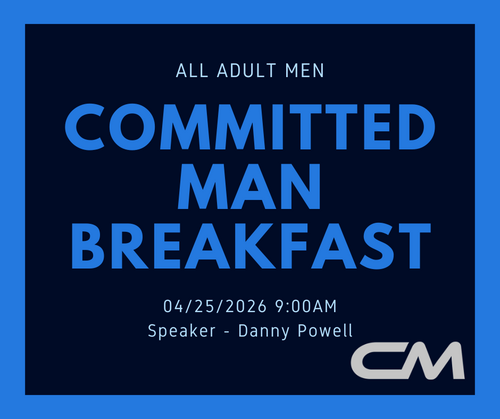 ALL ADULT MEN

COMMITTED MAN BREAKFAST

04/25/2026 9:00AM
Speaker - Danny Powell

CM